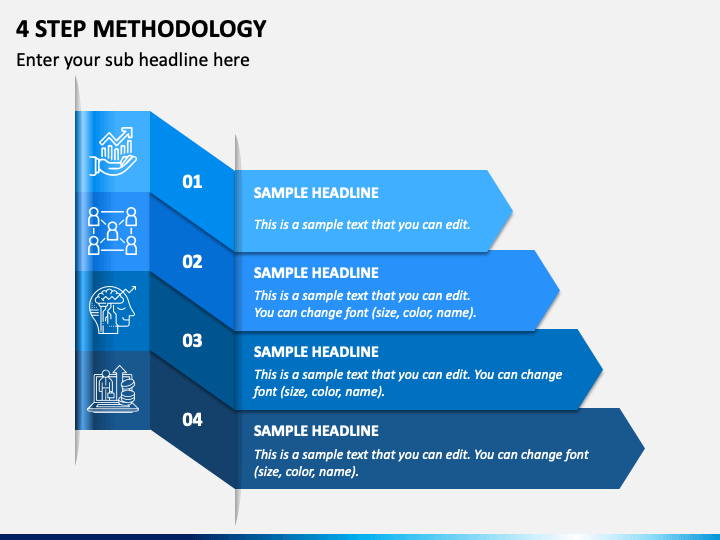 4 STEP METHODOLOGY

Enter your sub headline here

01

SAMPLE HEADLINE

This is a sample text that you can edit.

02

SAMPLE HEADLINE

This is a sample text that you can edit. You can change font (size, color, name).

03

SAMPLE HEADLINE

This is a sample text that you can edit. You can change font (size, color, name).

04

SAMPLE HEADLINE

This is a sample text that you can edit. You can change font (size, color, name).